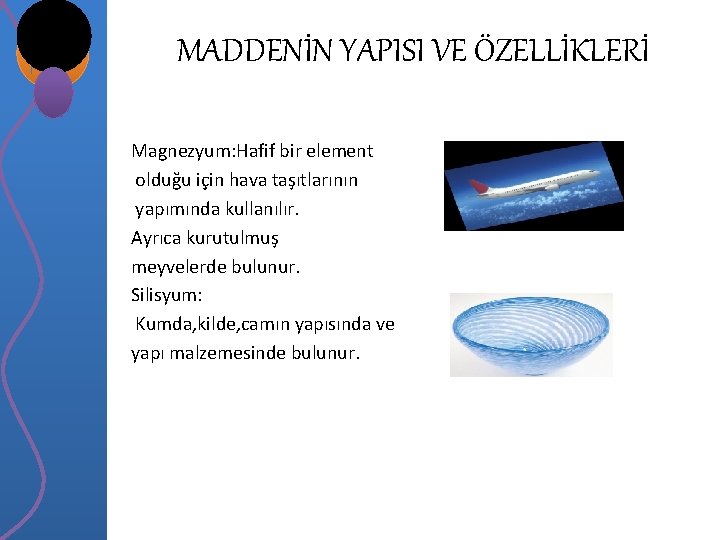 MADDENİN YAPISI VE ÖZELLİKLERİ

Magnezyum:Hafif bir element olduğu için hava taşıtlarının yapımında kullanılır.
Ayrıca kurutulmuş meyvelerde bulunur.
Silisyum:
Kumda,kilde,camın yapısında ve yapı malzemesinde bulunur.